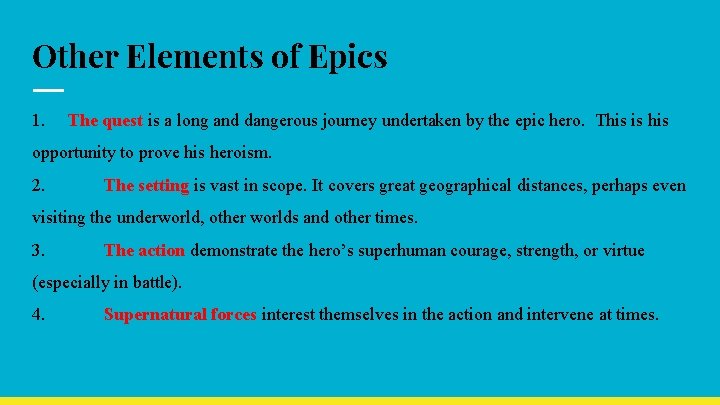 Other Elements of Epics

1. The quest is a long and dangerous journey undertaken by the epic hero. This is his opportunity to prove his heroism.

2. The setting is vast in scope. It covers great geographical distances, perhaps even visiting the underworld, other worlds and other times.

3. The action demonstrate the hero’s superhuman courage, strength, or virtue (especially in battle).

4. Supernatural forces interest themselves in the action and intervene at times.